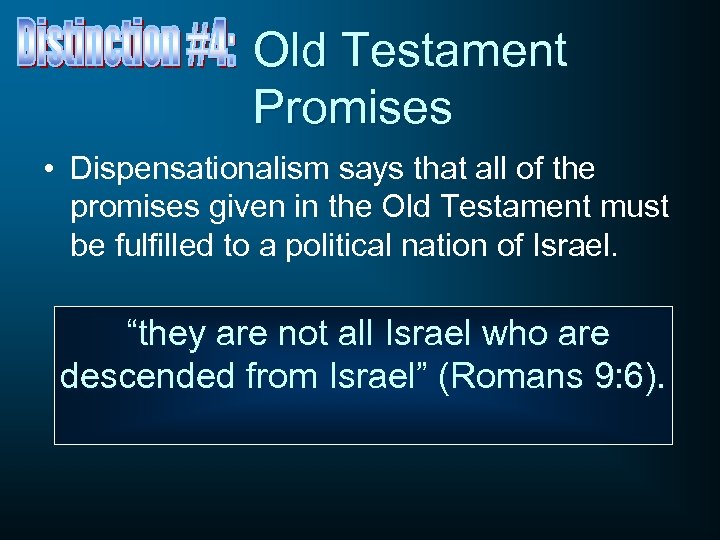 Distinction #4: Old Testament Promises

• Dispensationalism says that all of the promises given in the Old Testament must be fulfilled to a political nation of Israel.

“they are not all Israel who are descended from Israel” (Romans 9:6).